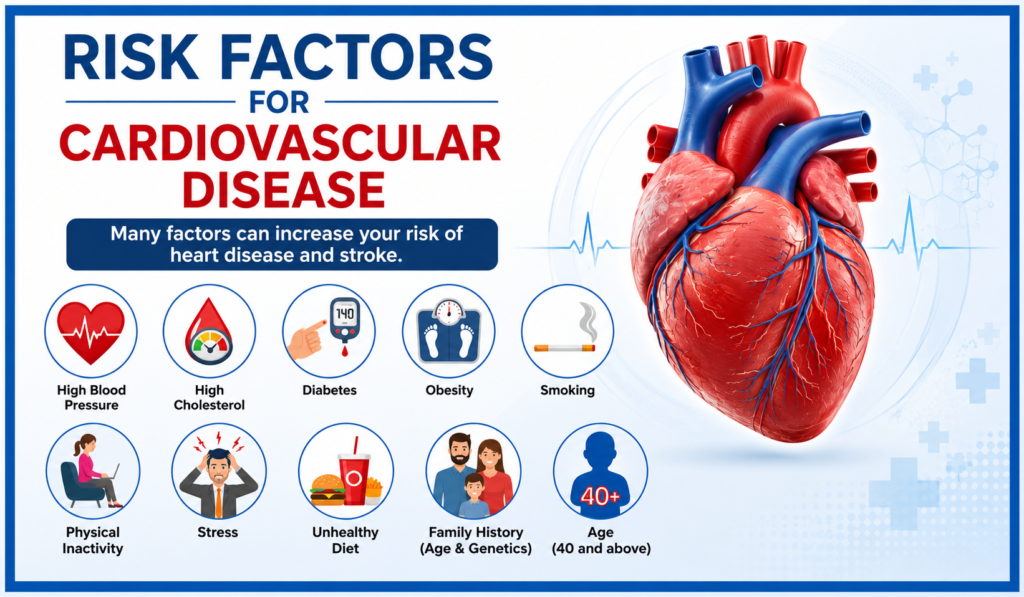 RISK FACTORS
FOR
CARDIOVASCULAR DISEASE

Many factors can increase your risk of heart disease and stroke.

High Blood Pressure

High Cholesterol

140

Diabetes

Obesity

Smoking

Physical Inactivity

Stress

Unhealthy Diet

Family History (Age & Genetics)

40+

Age (40 and above)